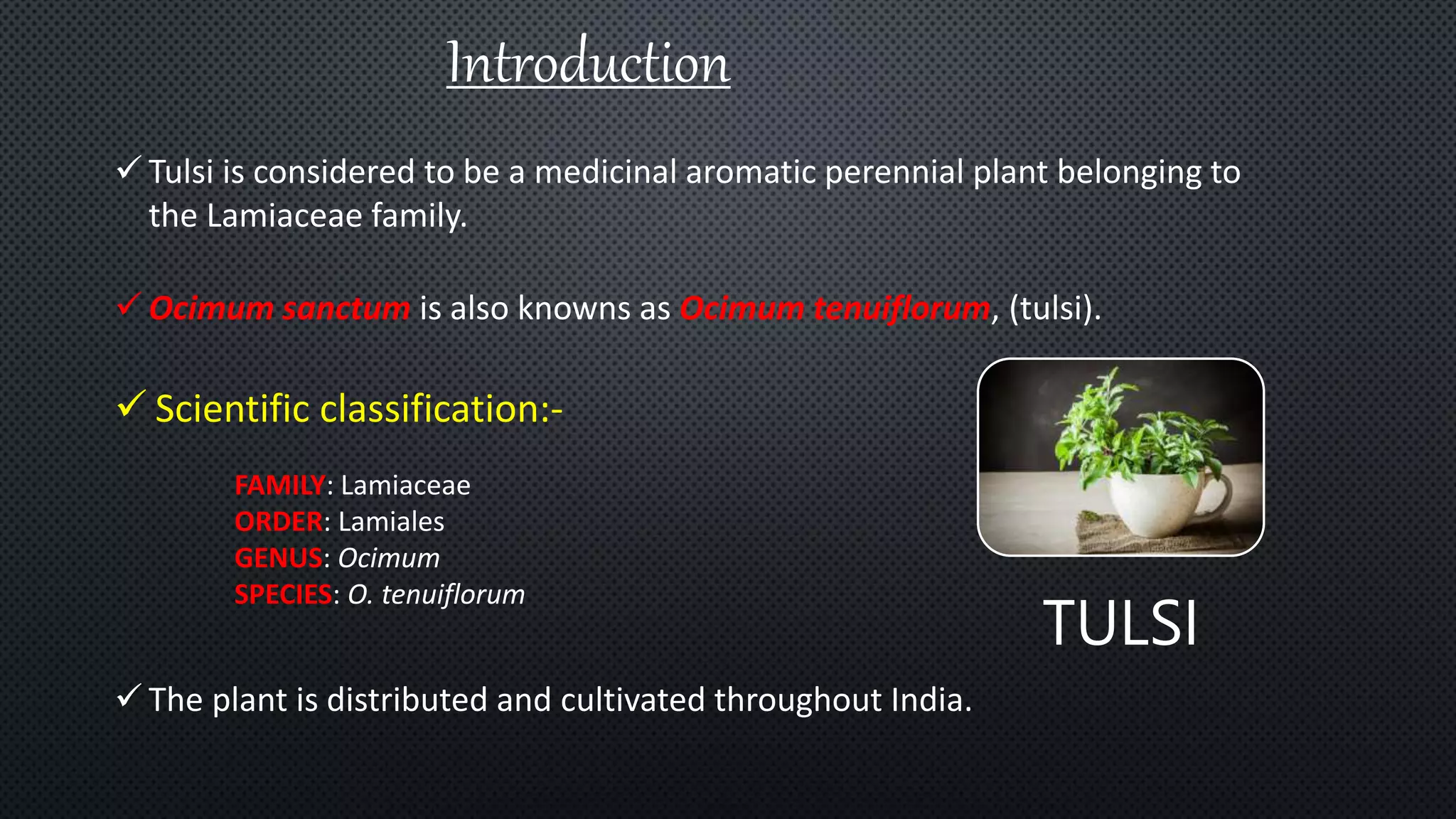 Introduction

✓ Tulsi is considered to be a medicinal aromatic perennial plant belonging to the Lamiaceae family.

✓ Ocimum sanctum is also knowns as Ocimum tenuiflorum, (tulsi).

✓ Scientific classification:-

FAMILY: Lamiaceae
ORDER: Lamiales
GENUS: Ocimum
SPECIES: O. tenuiflorum

TULSI

✓ The plant is distributed and cultivated throughout India.